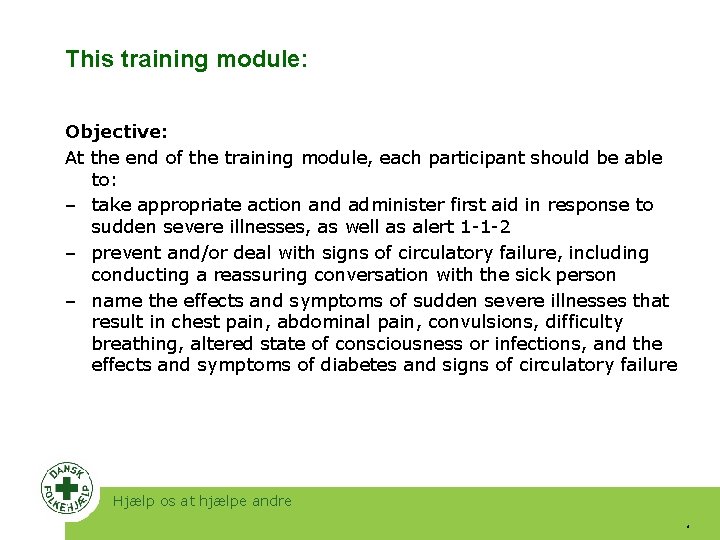 This training module:

Objective:

At the end of the training module, each participant should be able to:

– take appropriate action and administer first aid in response to sudden severe illnesses, as well as alert 1-1-2

– prevent and/or deal with signs of circulatory failure, including conducting a reassuring conversation with the sick person

– name the effects and symptoms of sudden severe illnesses that result in chest pain, abdominal pain, convulsions, difficulty breathing, altered state of consciousness or infections, and the effects and symptoms of diabetes and signs of circulatory failure

DANSK FOLKEHJÆLP

Hjælp os at hjælpe andre

4